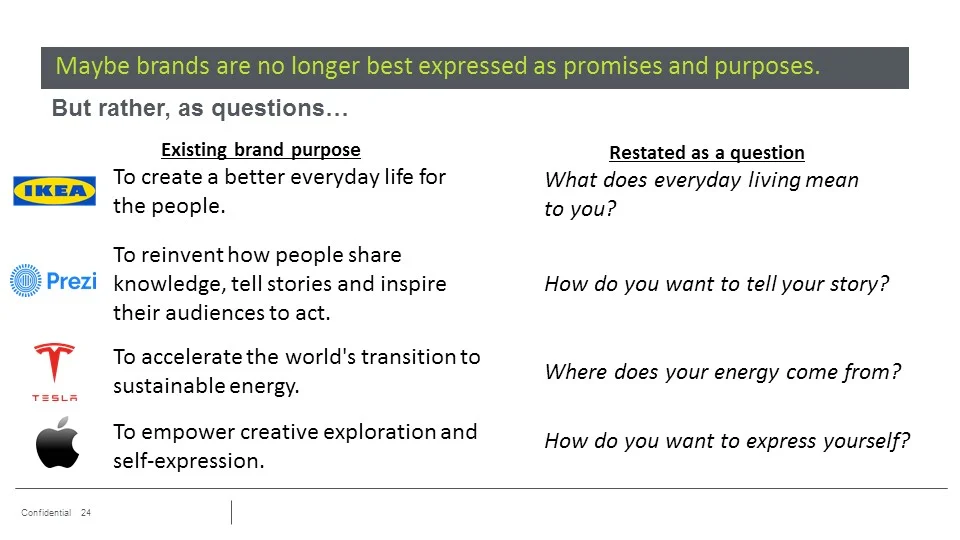 Maybe brands are no longer best expressed as promises and purposes.

But rather, as questions…

| | Existing brand purpose | Restated as a question |
|---|---|---|
| IKEA | To create a better everyday life for the people. | What does everyday living mean to you? |
| Prezi | To reinvent how people share knowledge, tell stories and inspire their audiences to act. | How do you want to tell your story? |
| TESLA | To accelerate the world's transition to sustainable energy. | Where does your energy come from? |
| | To empower creative exploration and self-expression. | How do you want to express yourself? |

Confidential 24